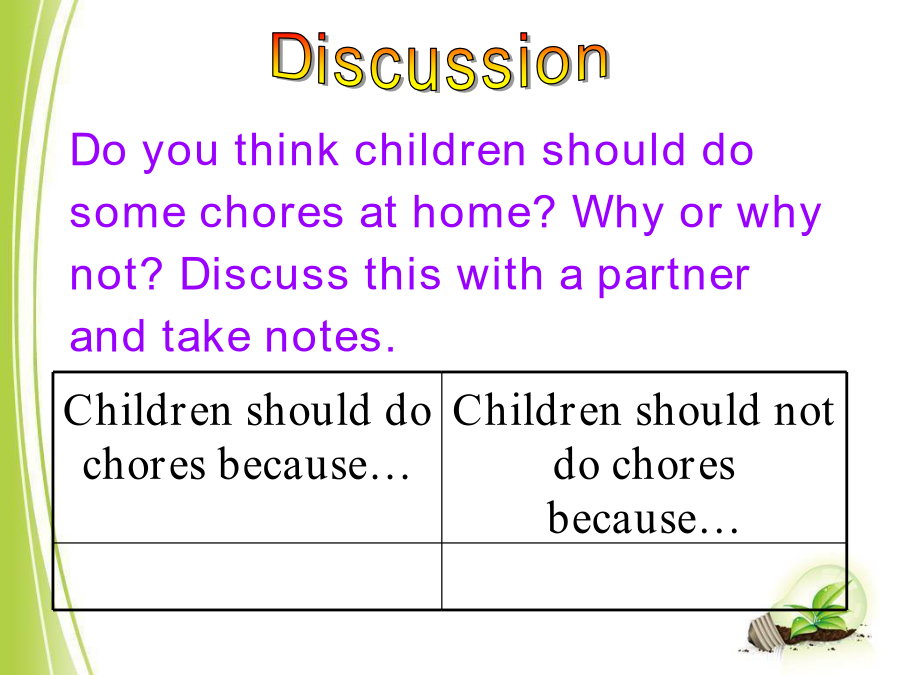 Discussion

Do you think children should do some chores at home? Why or why not? Discuss this with a partner and take notes.

| Children should do chores because… | Children should not do chores because… |
|---|---|
| | |